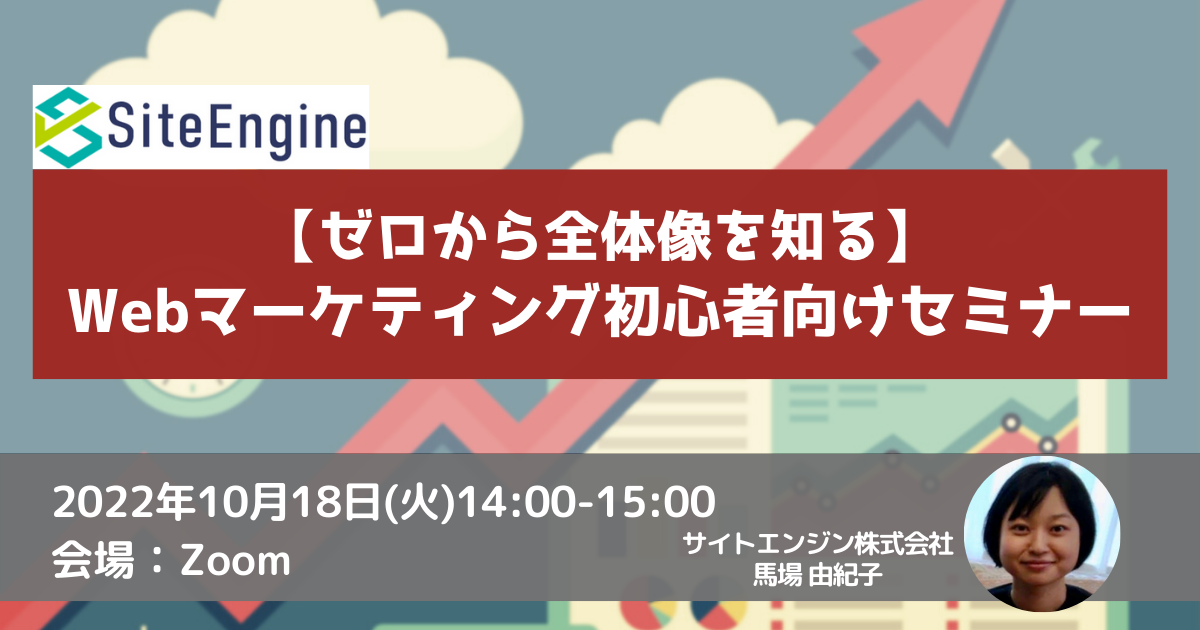 SiteEngine

【ゼロから全体像を知る】
Webマーケティング初心者向けセミナー

2022年10月18日(火)14:00-15:00
会場：Zoom

サイトエンジン株式会社
馬場 由紀子